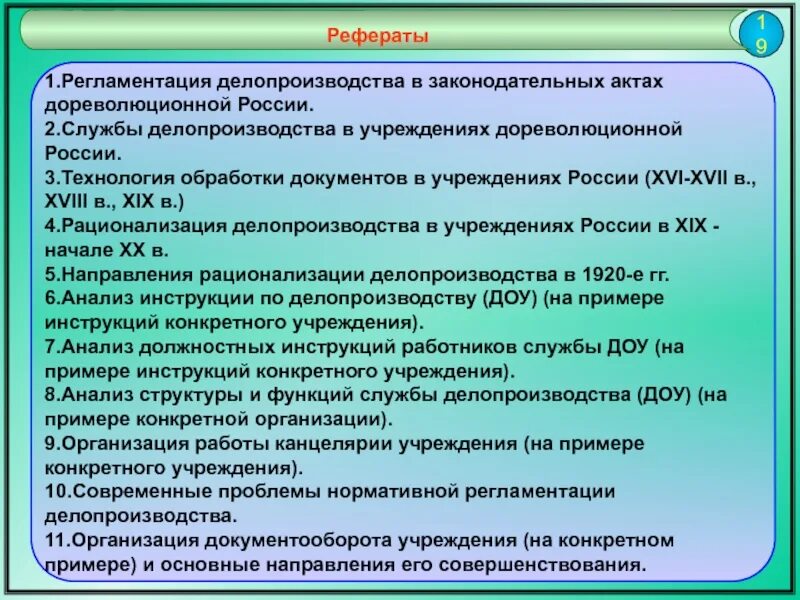 Рефераты

19

1.Регламентация делопроизводства в законодательных актах дореволюционной России.
2.Службы делопроизводства в учреждениях дореволюционной России.
3.Технология обработки документов в учреждениях России (XVI-XVII в., XVIII в., XIX в.)
4.Рационализация делопроизводства в учреждениях России в XIX - начале XX в.
5.Направления рационализации делопроизводства в 1920-е гг.
6.Анализ инструкции по делопроизводству (ДОУ) (на примере инструкций конкретного учреждения).
7.Анализ должностных инструкций работников службы ДОУ (на примере инструкций конкретного учреждения).
8.Анализ структуры и функций службы делопроизводства (ДОУ) (на примере конкретной организации).
9.Организация работы канцелярии учреждения (на примере конкретного учреждения).
10.Современные проблемы нормативной регламентации делопроизводства.
11.Организация документооборота учреждения (на конкретном примере) и основные направления его совершенствования.